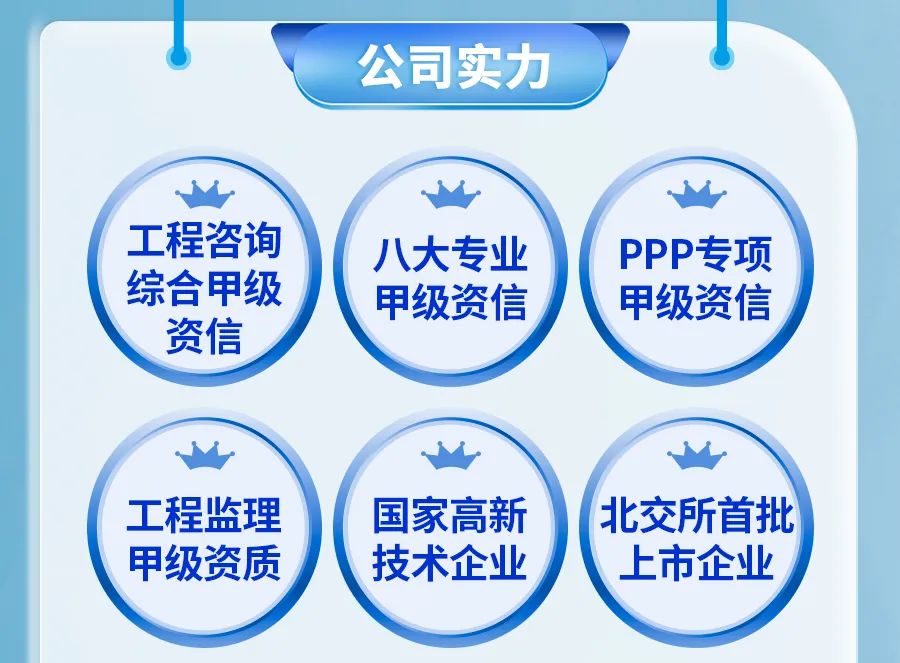 公司实力

工程咨询综合甲级资信

八大专业甲级资信

PPP专项甲级资信

工程监理甲级资质

国家高新技术企业

北交所首批上市企业